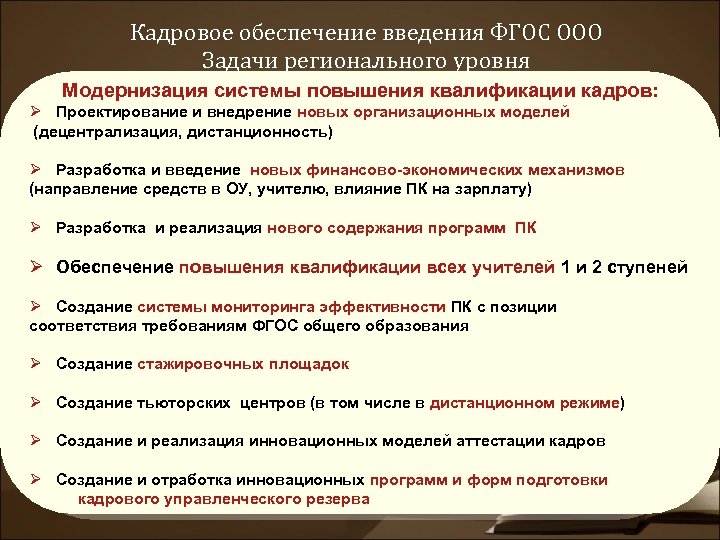 Кадровое обеспечение введения ФГОС ООО
Задачи регионального уровня

Модернизация системы повышения квалификации кадров:

➢ Проектирование и внедрение новых организационных моделей (децентрализация, дистанционность)

➢ Разработка и введение новых финансово-экономических механизмов (направление средств в ОУ, учителю, влияние ПК на зарплату)

➢ Разработка и реализация нового содержания программ ПК

➢ Обеспечение повышения квалификации всех учителей 1 и 2 ступеней

➢ Создание системы мониторинга эффективности ПК с позиции соответствия требованиям ФГОС общего образования

➢ Создание стажировочных площадок

➢ Создание тьюторских центров (в том числе в дистанционном режиме)

➢ Создание и реализация инновационных моделей аттестации кадров

➢ Создание и отработка инновационных программ и форм подготовки кадрового управленческого резерва